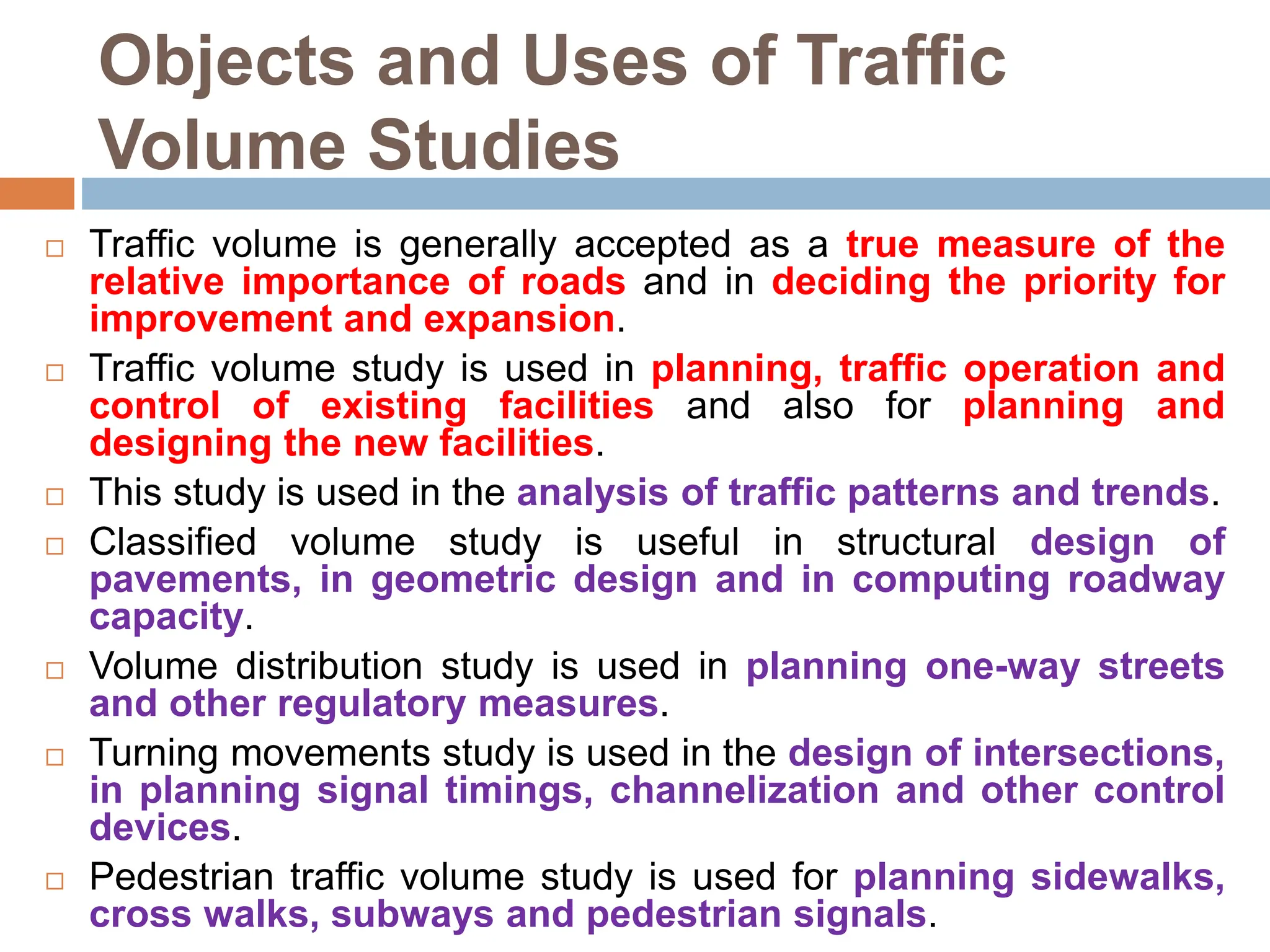 Objects and Uses of Traffic Volume Studies

□ Traffic volume is generally accepted as a true measure of the relative importance of roads and in deciding the priority for improvement and expansion.

□ Traffic volume study is used in planning, traffic operation and control of existing facilities and also for planning and designing the new facilities.

□ This study is used in the analysis of traffic patterns and trends.

□ Classified volume study is useful in structural design of pavements, in geometric design and in computing roadway capacity.

□ Volume distribution study is used in planning one-way streets and other regulatory measures.

□ Turning movements study is used in the design of intersections, in planning signal timings, channelization and other control devices.

□ Pedestrian traffic volume study is used for planning sidewalks, cross walks, subways and pedestrian signals.